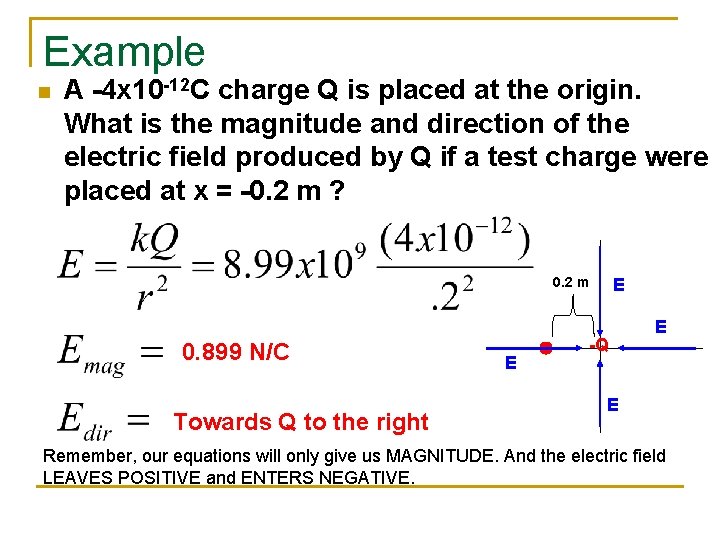 Example

A $-4x10^{-12}$C charge Q is placed at the origin. What is the magnitude and direction of the electric field produced by Q if a test charge were placed at x = -0.2 m ?

$E = \frac{kQ}{r^2} = 8.99x10^9 \frac{(4x10^{-12})}{.2^2}$

$E_{mag} =$ 0.899 N/C

$E_{dir} =$ Towards Q to the right

0.2 m
E
E
-Q
E
E

Remember, our equations will only give us MAGNITUDE. And the electric field LEAVES POSITIVE and ENTERS NEGATIVE.